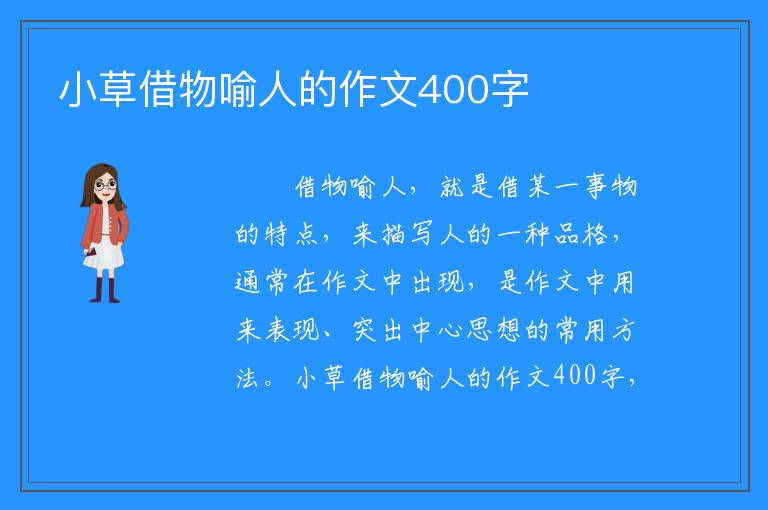 小草借物喻人的作文400字

借物喻人，就是借某一事物的特点，来描写人的一种品格，通常在作文中出现，是作文中用来表现、突出中心思想的常用方法。小草借物喻人的作文400字，